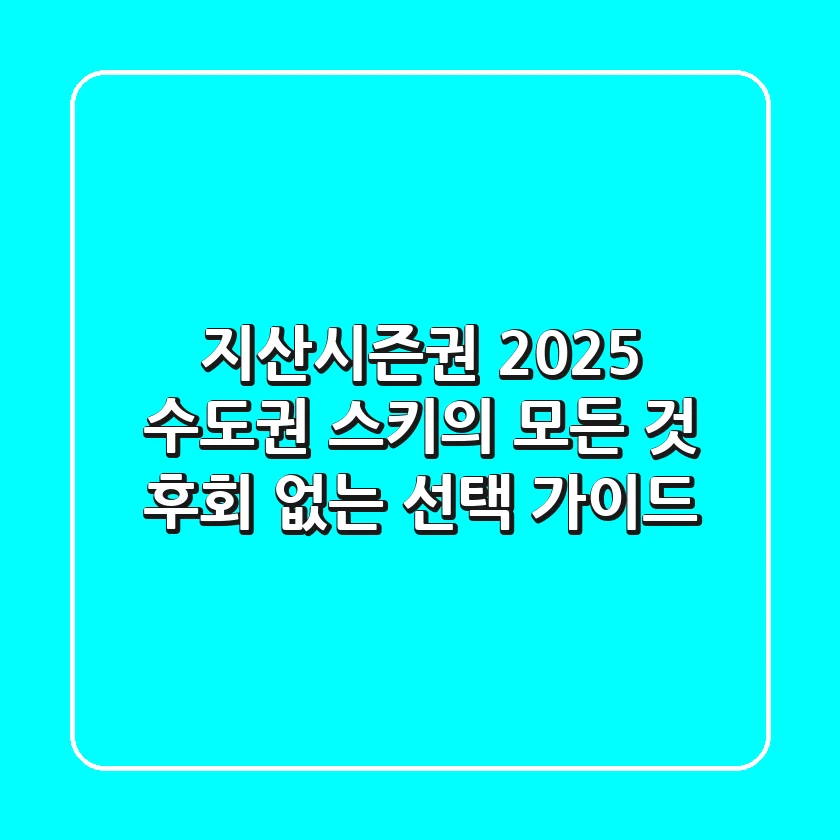 지산시즌권 2025
수도권 스키의 모든 것
후회 없는 선택 가이드